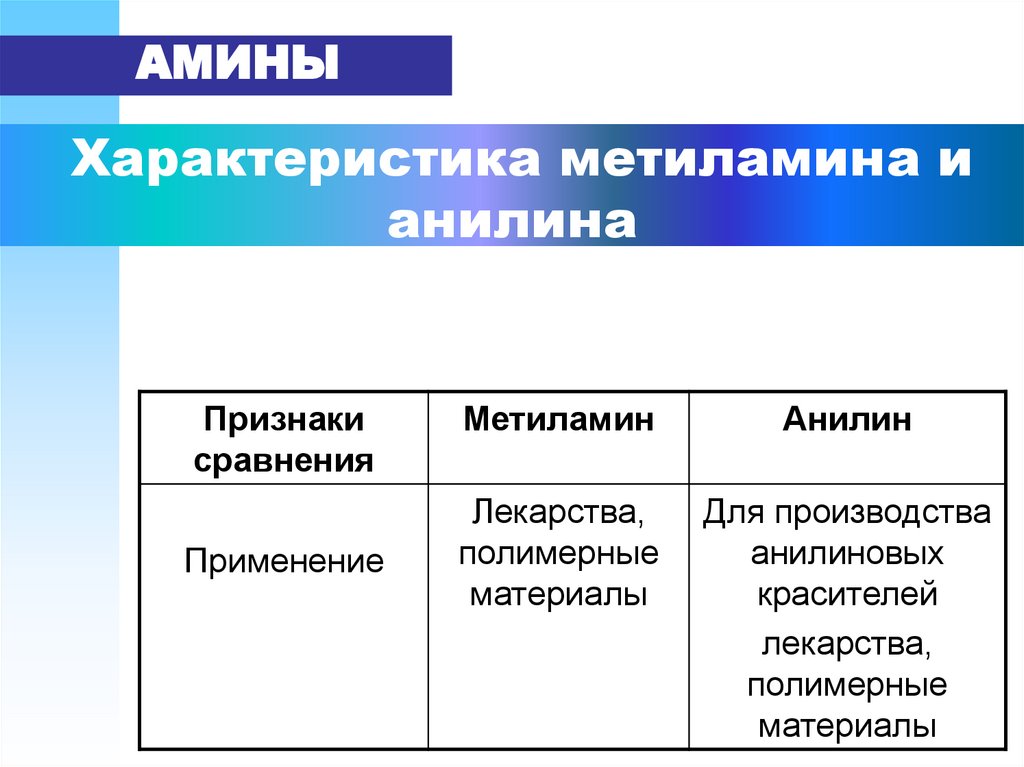 АМИНЫ

Характеристика метиламина и анилина

| Признаки сравнения | Метиламин | Анилин |
|---|---|---|
| Применение | Лекарства, полимерные материалы | Для производства анилиновых красителей лекарства, полимерные материалы |